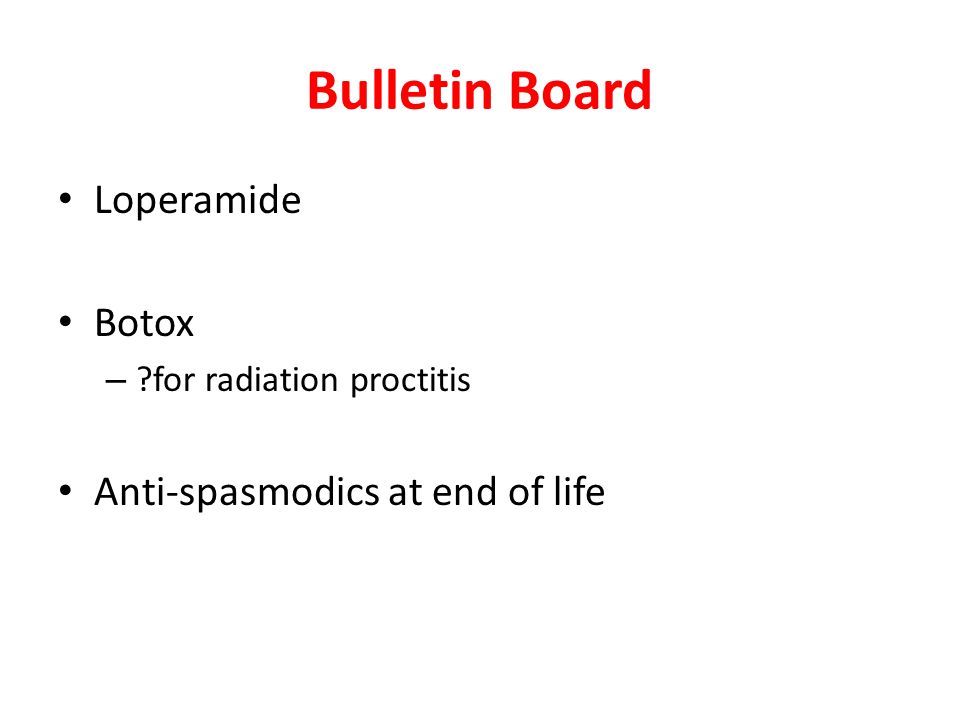 Bulletin Board

• Loperamide

• Botox
– ?for radiation proctitis

• Anti-spasmodics at end of life